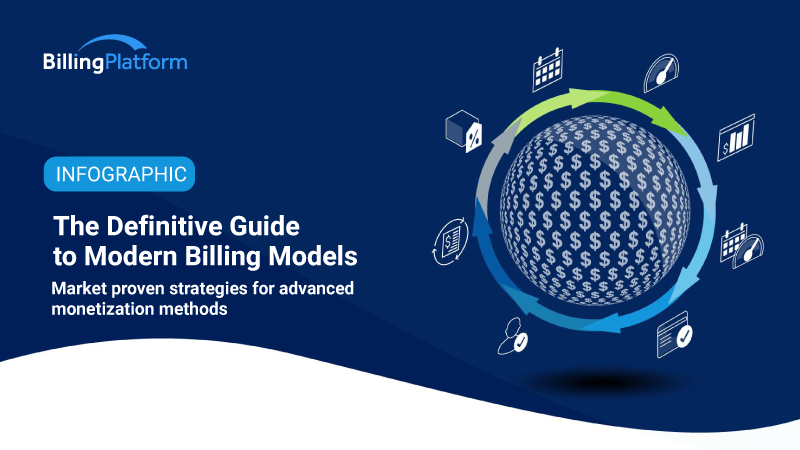 BillingPlatform

INFOGRAPHIC

The Definitive Guide to Modern Billing Models

Market proven strategies for advanced monetization methods